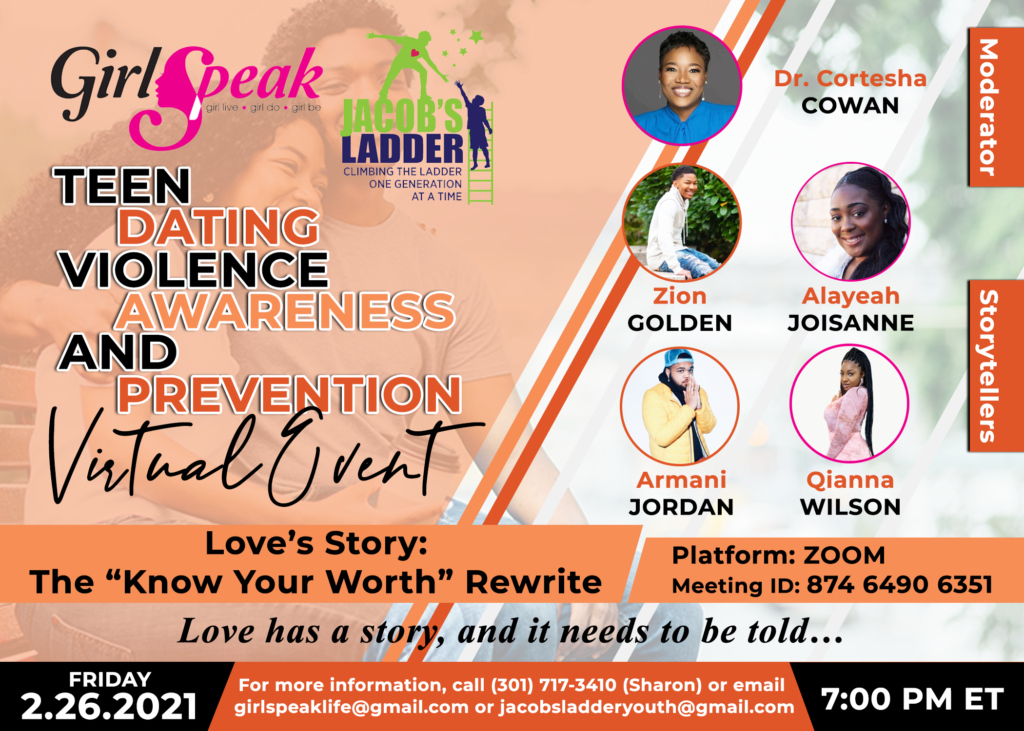 GirlSpeak
girl live • girl do • girl be

JACOB'S LADDER
CLIMBING THE LADDER ONE GENERATION AT A TIME

TEEN DATING VIOLENCE AWARENESS AND PREVENTION
Virtual Event

Dr. Cortesha COWAN

Moderator

Zion GOLDEN

Alayeah JOISANNE

Storytellers

Armani JORDAN

Qianna WILSON

Love's Story: The "Know Your Worth" Rewrite

Platform: ZOOM
Meeting ID: 874 6490 6351

Love has a story, and it needs to be told…

FRIDAY
2.26.2021

For more information, call (301) 717-3410 (Sharon) or email girlspeaklife@gmail.com or jacobsladderyouth@gmail.com

7:00 PM ET